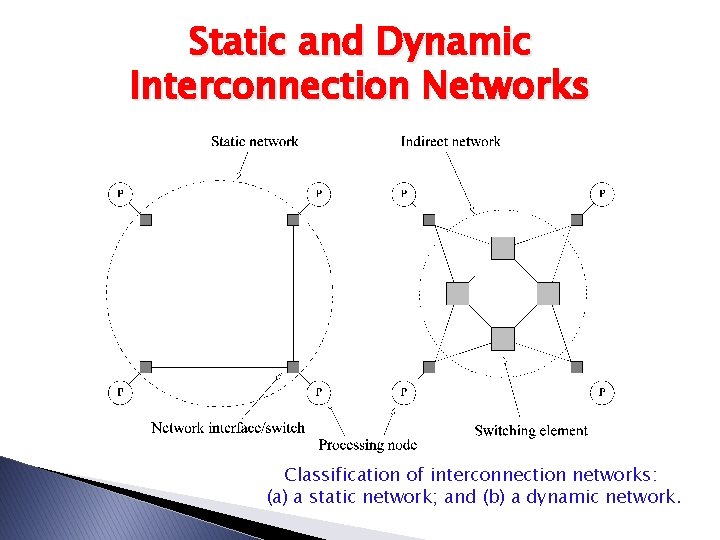 Static and Dynamic Interconnection Networks

Static network

Indirect network

P

P

P

P

P

P

P

P

Network interface/switch

Processing node

Switching element

Classification of interconnection networks:
(a) a static network; and (b) a dynamic network.